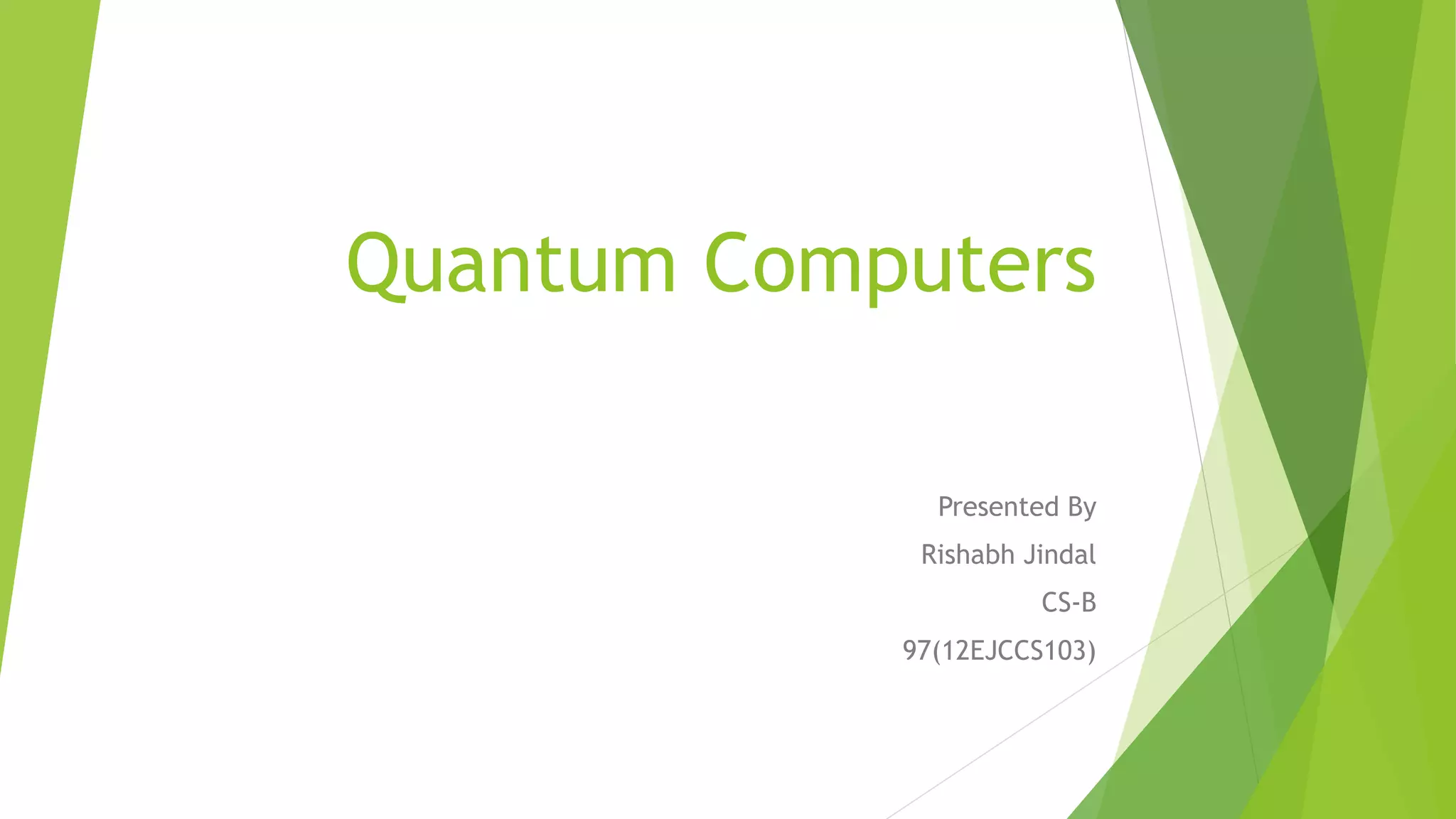 Quantum Computers

Presented By

Rishabh Jindal

CS-B

97(12EJCCS103)